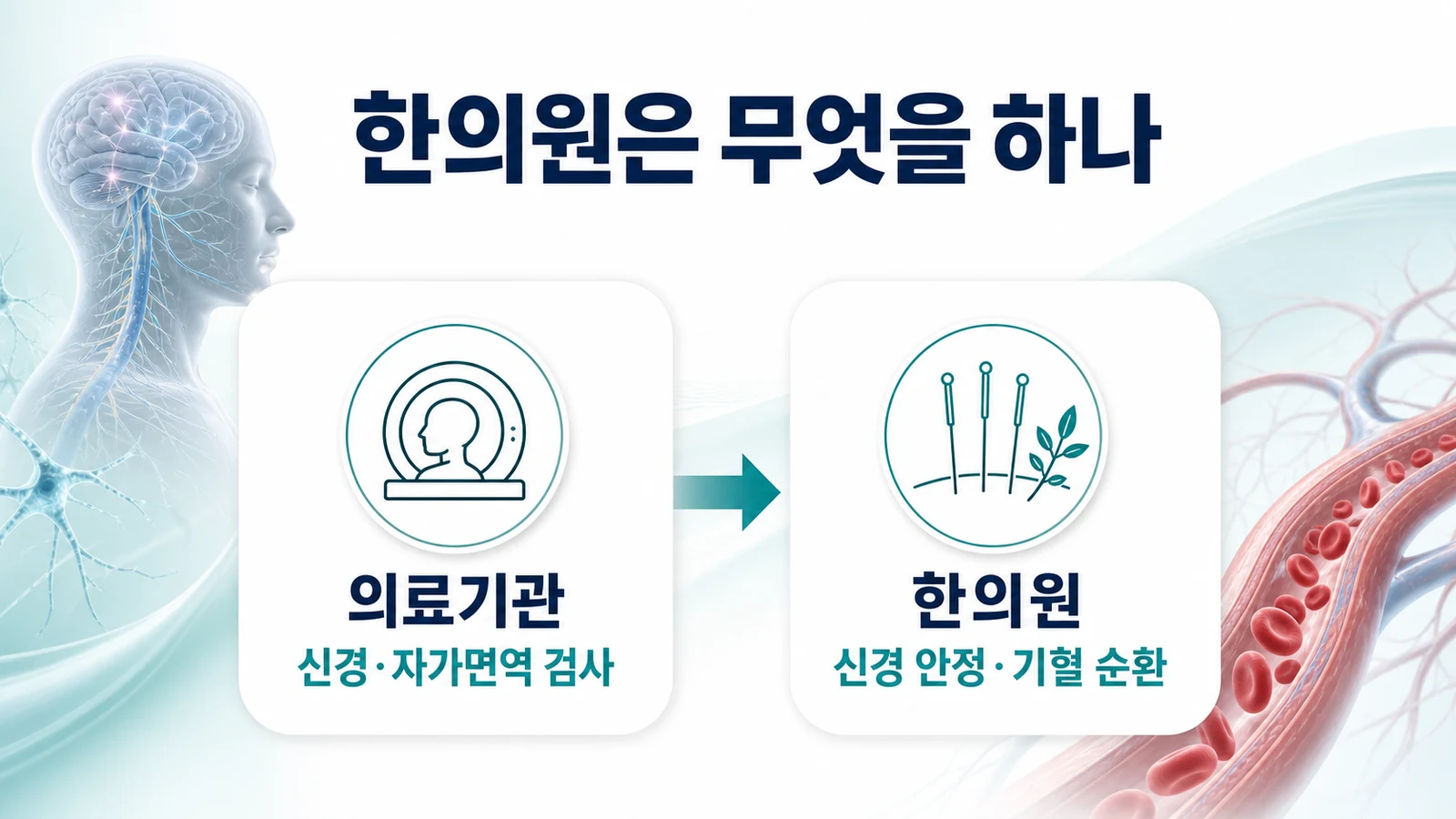 한의원은 무엇을 하나

의료기관
신경·자가면역 검사

한의원
신경 안정·기혈 순환